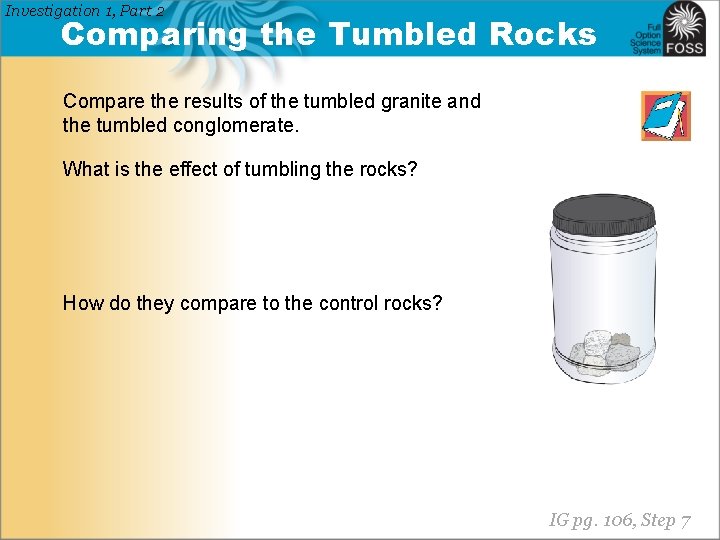 Investigation 1, Part 2

Comparing the Tumbled Rocks

Full Option Science System FOSS

Compare the results of the tumbled granite and the tumbled conglomerate.

What is the effect of tumbling the rocks?

How do they compare to the control rocks?

IG pg. 106, Step 7